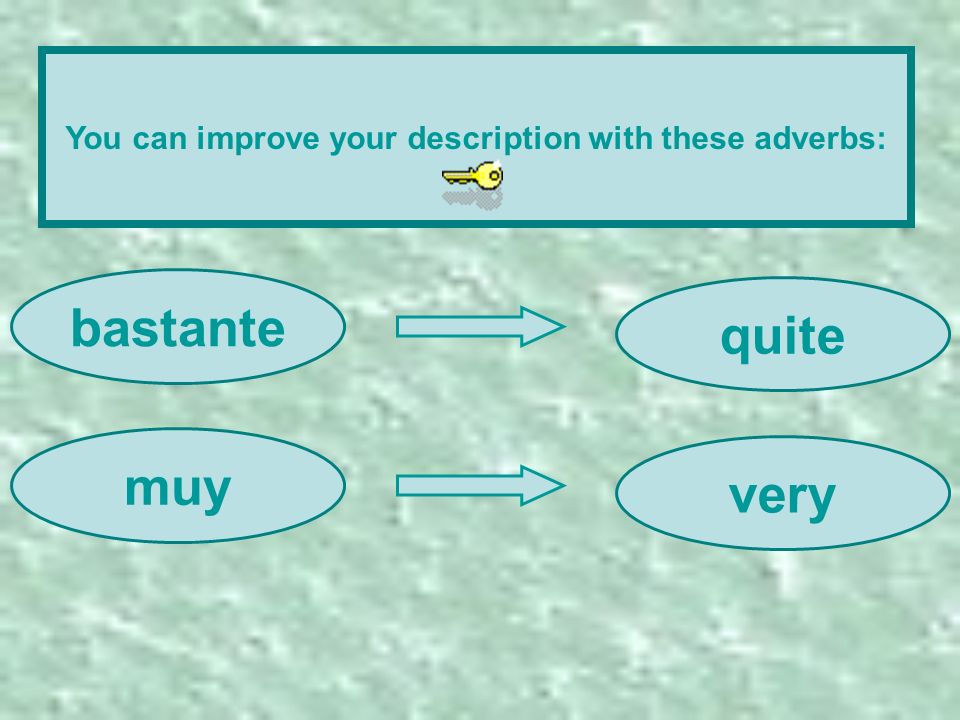 You can improve your description with these adverbs:

bastante

quite

muy

very